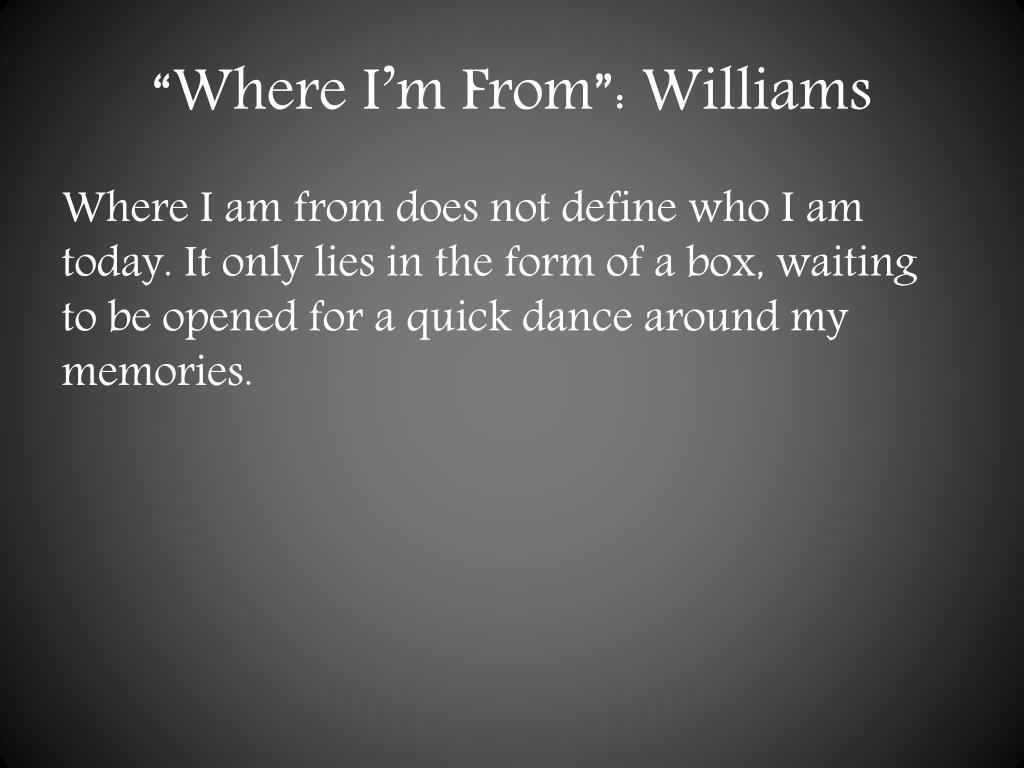 “Where I’m From”: Williams

Where I am from does not define who I am today. It only lies in the form of a box, waiting to be opened for a quick dance around my memories.